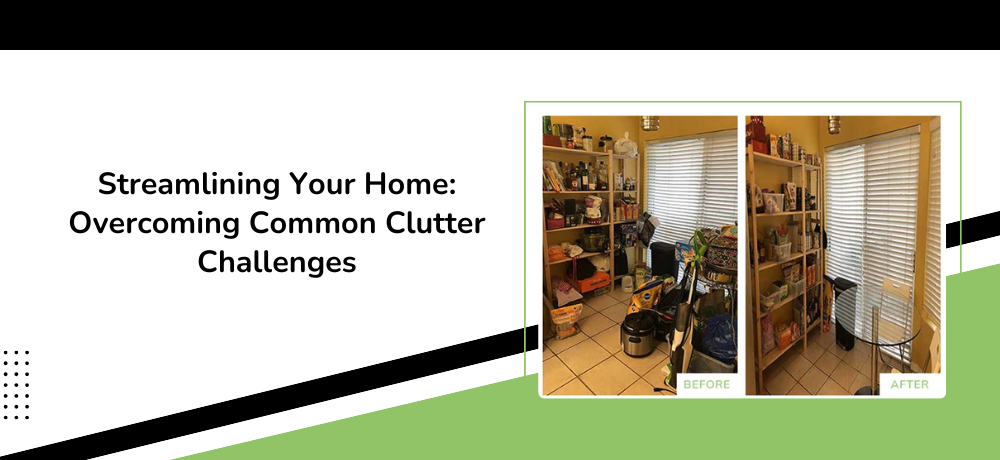 Streamlining Your Home: Overcoming Common Clutter Challenges

BEFORE

AFTER